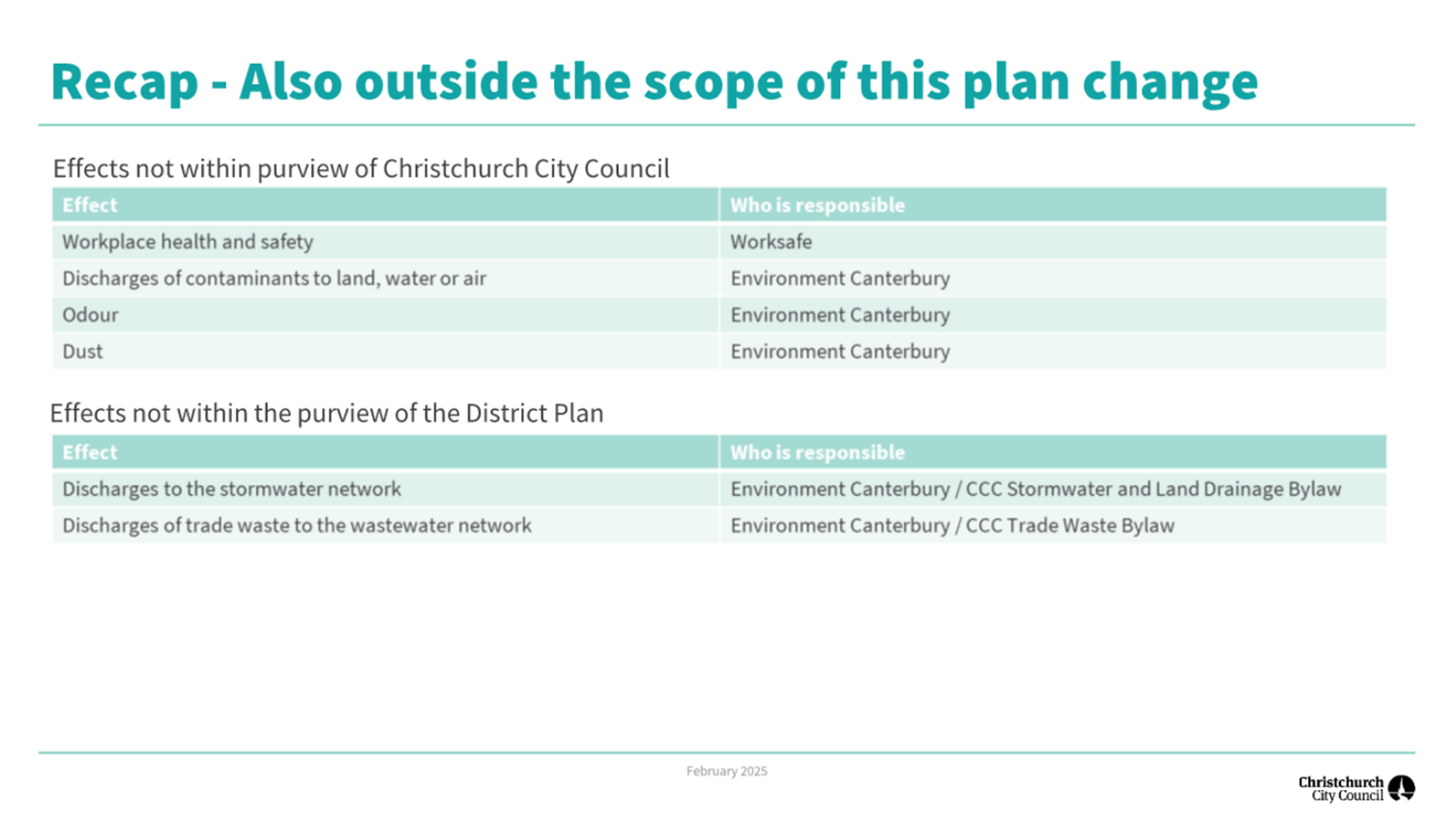 Recap - Also outside the scope of this plan change

Effects not within purview of Christchurch City Council

| Effect | Who is responsible |
|---|---|
| Workplace health and safety | Worksafe |
| Discharges of contaminants to land, water or air | Environment Canterbury |
| Odour | Environment Canterbury |
| Dust | Environment Canterbury |

Effects not within the purview of the District Plan

| Effect | Who is responsible |
|---|---|
| Discharges to the stormwater network | Environment Canterbury / CCC Stormwater and Land Drainage Bylaw |
| Discharges of trade waste to the wastewater network | Environment Canterbury / CCC Trade Waste Bylaw |

February 2025

Christchurch City Council